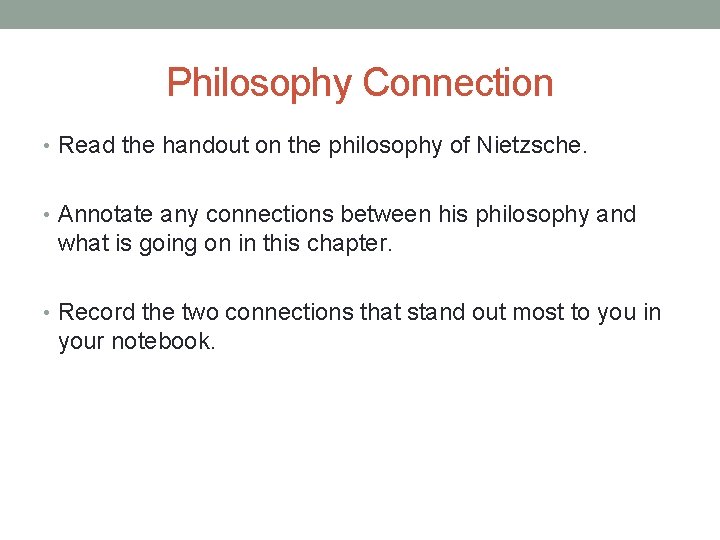 Philosophy Connection

• Read the handout on the philosophy of Nietzsche.

• Annotate any connections between his philosophy and what is going on in this chapter.

• Record the two connections that stand out most to you in your notebook.